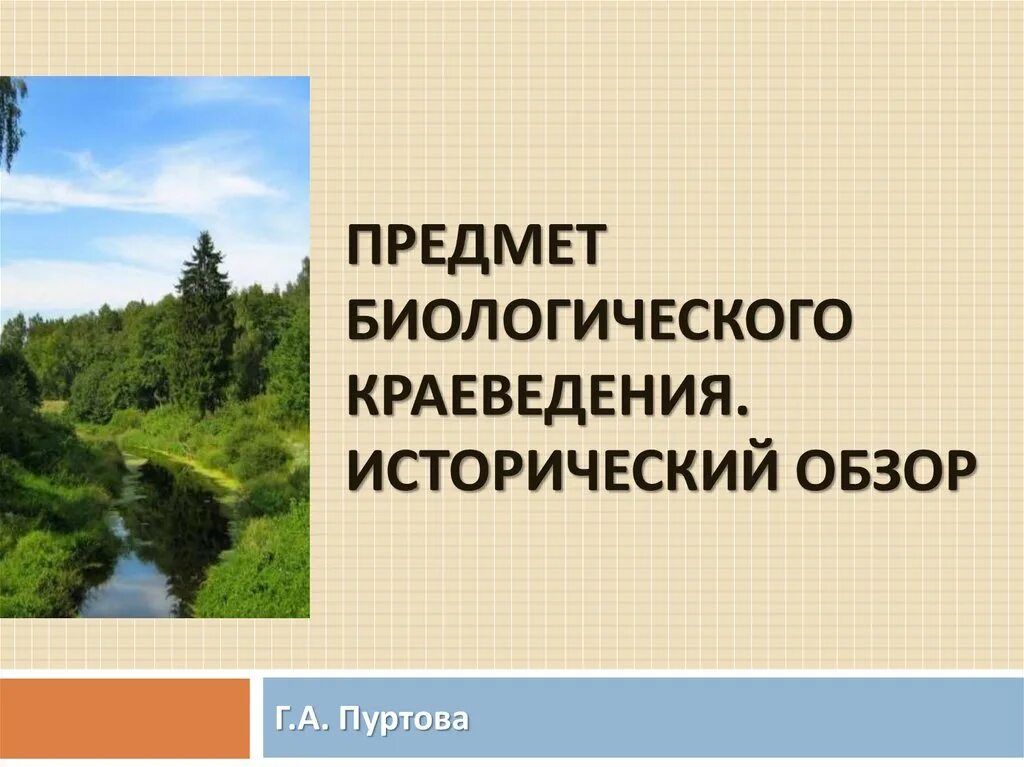 ПРЕДМЕТ БИОЛОГИЧЕСКОГО КРАЕВЕДЕНИЯ. ИСТОРИЧЕСКИЙ ОБЗОР

Г.А. Пуртова